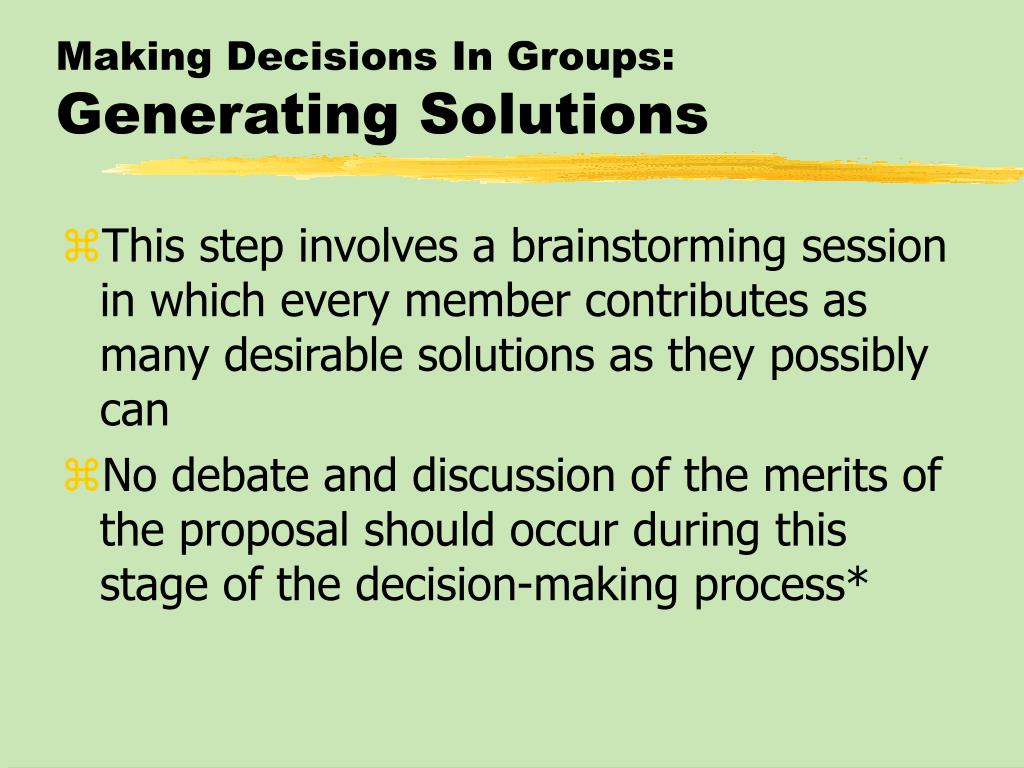 Making Decisions In Groups:
Generating Solutions

⌘This step involves a brainstorming session in which every member contributes as many desirable solutions as they possibly can

⌘No debate and discussion of the merits of the proposal should occur during this stage of the decision-making process*